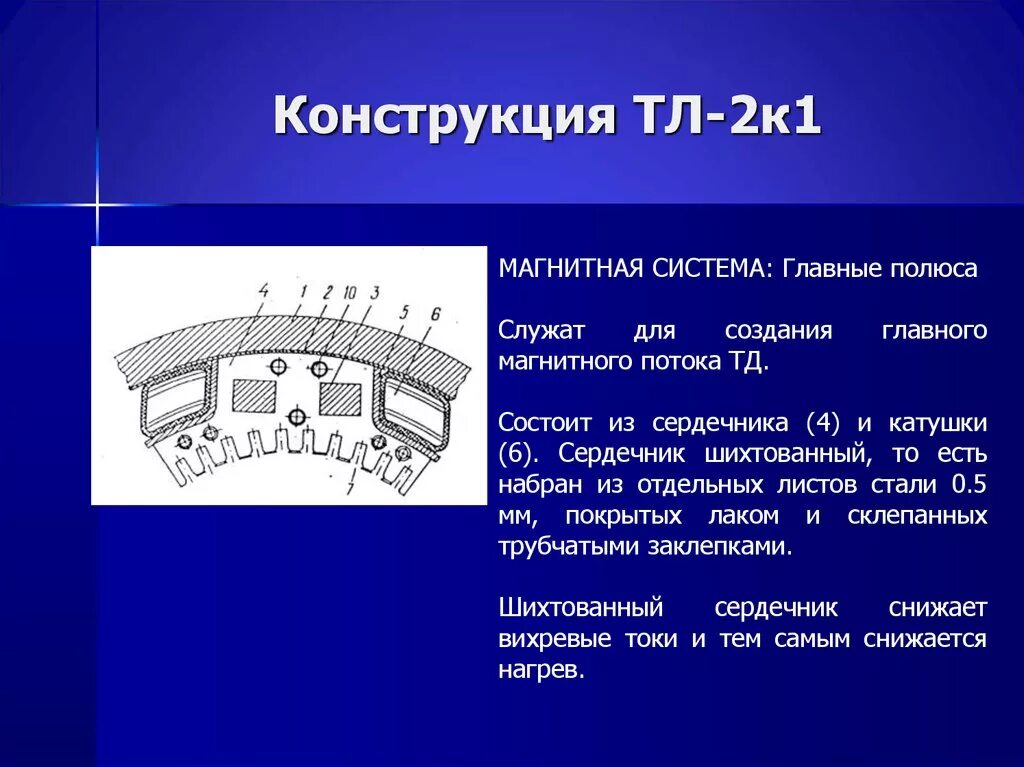 Конструкция ТЛ-2к1

4 1 2 10 3 5 6

7

МАГНИТНАЯ СИСТЕМА: Главные полюса

Служат для создания главного магнитного потока ТД.

Состоит из сердечника (4) и катушки (6). Сердечник шихтованный, то есть набран из отдельных листов стали 0.5 мм, покрытых лаком и склепанных трубчатыми заклепками.

Шихтованный сердечник снижает вихревые токи и тем самым снижается нагрев.